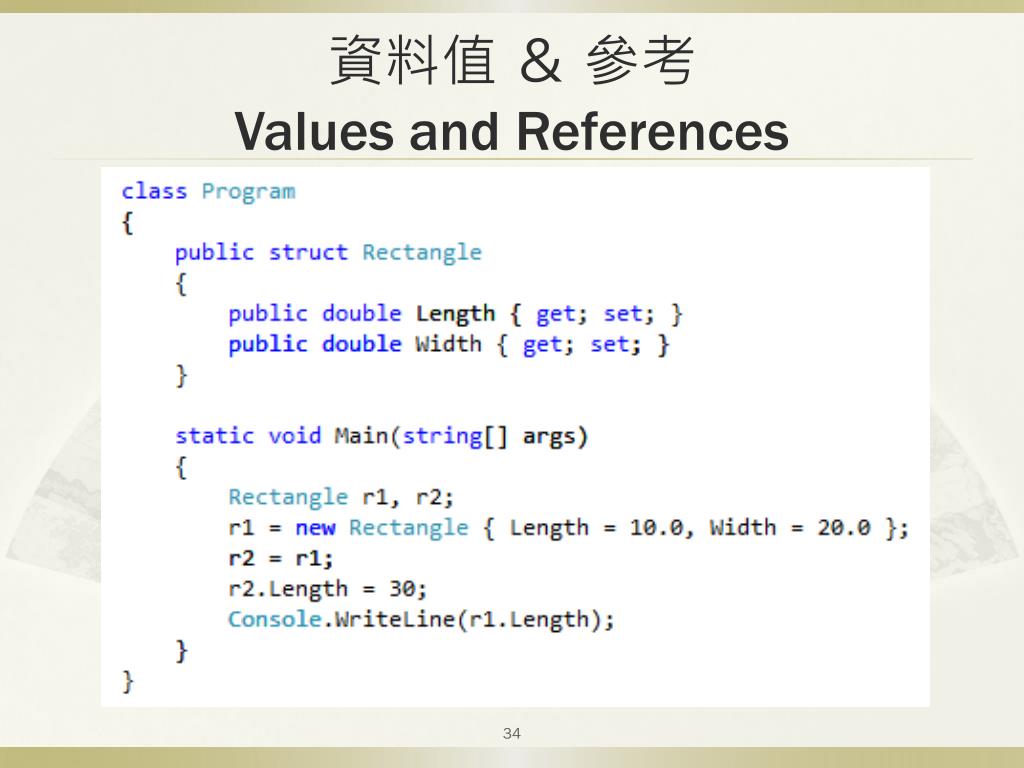 資料值 & 參考
Values and References

class Program
{
    public struct Rectangle
    {
        public double Length { get; set; }
        public double Width { get; set; }
    }

    static void Main(string[] args)
    {
        Rectangle r1, r2;
        r1 = new Rectangle { Length = 10.0, Width = 20.0 };
        r2 = r1;
        r2.Length = 30;
        Console.WriteLine(r1.Length);
    }
}

34